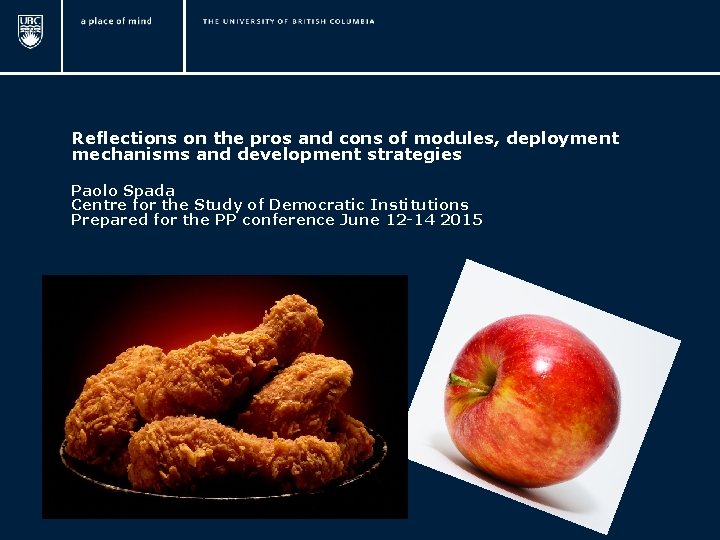 UBC

a place of mind

THE UNIVERSITY OF BRITISH COLUMBIA

Reflections on the pros and cons of modules, deployment mechanisms and development strategies

Paolo Spada
Centre for the Study of Democratic Institutions
Prepared for the PP conference June 12-14 2015